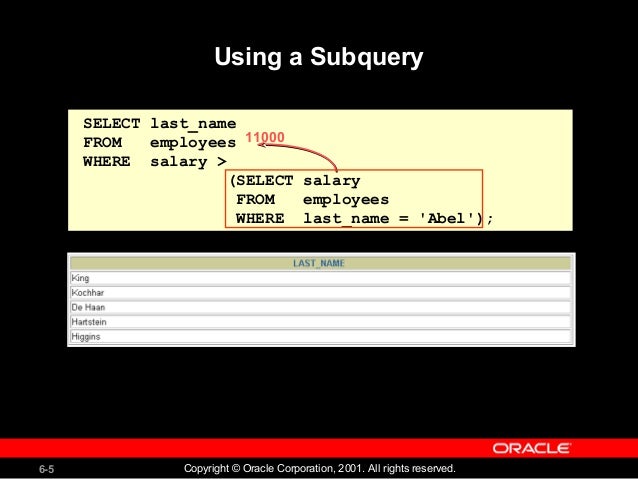 Using a Subquery

SELECT last_name
FROM employees 11000
WHERE salary >
(SELECT salary
FROM employees
WHERE last_name = 'Abel');

| LAST_NAME |
|---|
| King |
| Kochhar |
| De Haan |
| Hartstein |
| Higgins |

ORACLE

6-5

Copyright © Oracle Corporation, 2001. All rights reserved.